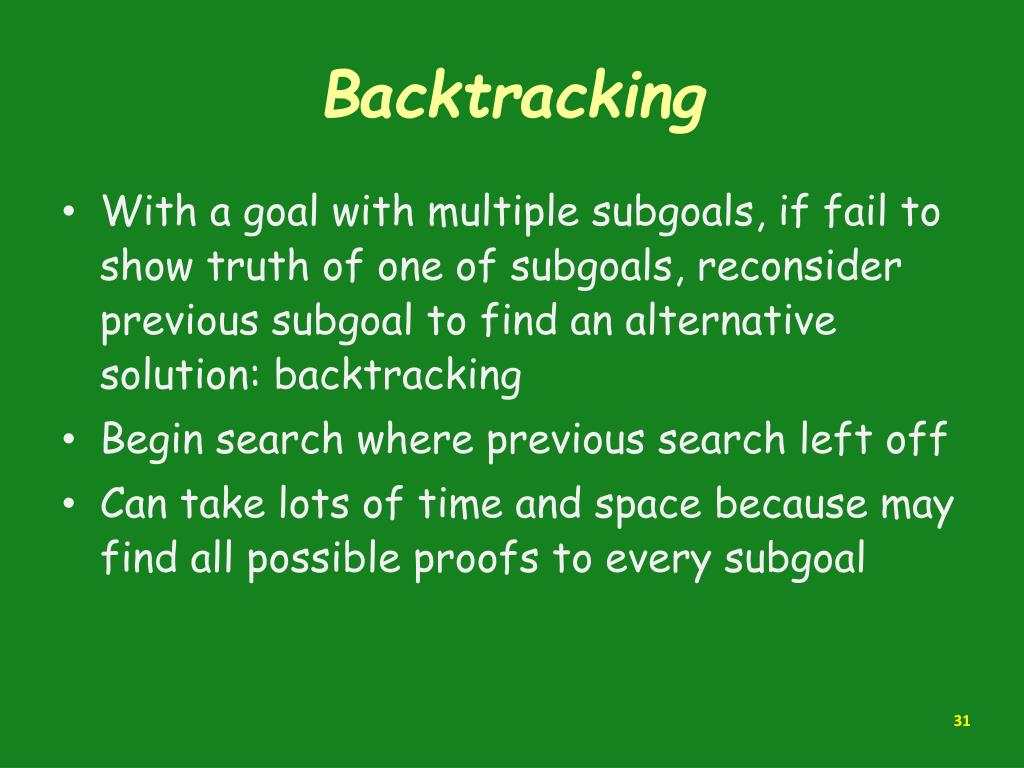 Backtracking

• With a goal with multiple subgoals, if fail to show truth of one of subgoals, reconsider previous subgoal to find an alternative solution: backtracking
• Begin search where previous search left off
• Can take lots of time and space because may find all possible proofs to every subgoal

31